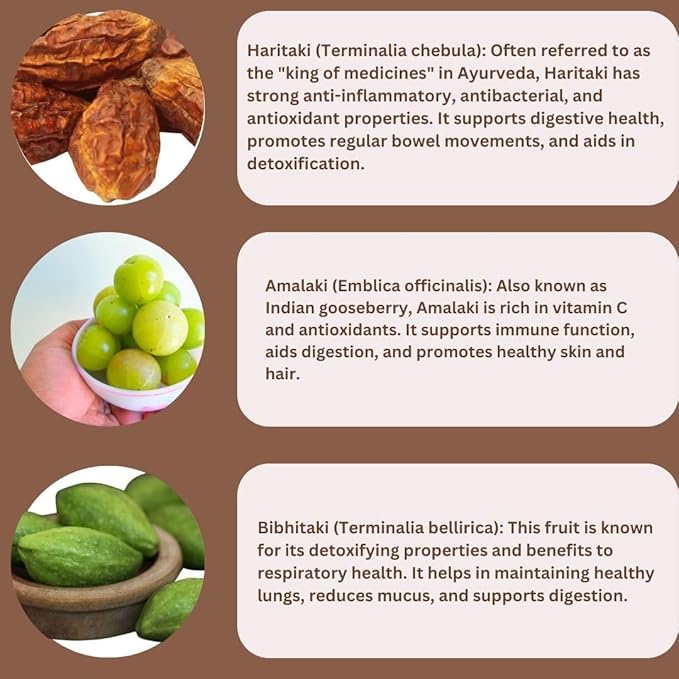 Haritaki (Terminalia chebula): Often referred to as the "king of medicines" in Ayurveda, Haritaki has strong anti-inflammatory, antibacterial, and antioxidant properties. It supports digestive health, promotes regular bowel movements, and aids in detoxification.

Amalaki (Emblica officinalis): Also known as Indian gooseberry, Amalaki is rich in vitamin C and antioxidants. It supports immune function, aids digestion, and promotes healthy skin and hair.

Bibhitaki (Terminalia bellirica): This fruit is known for its detoxifying properties and benefits to respiratory health. It helps in maintaining healthy lungs, reduces mucus, and supports digestion.